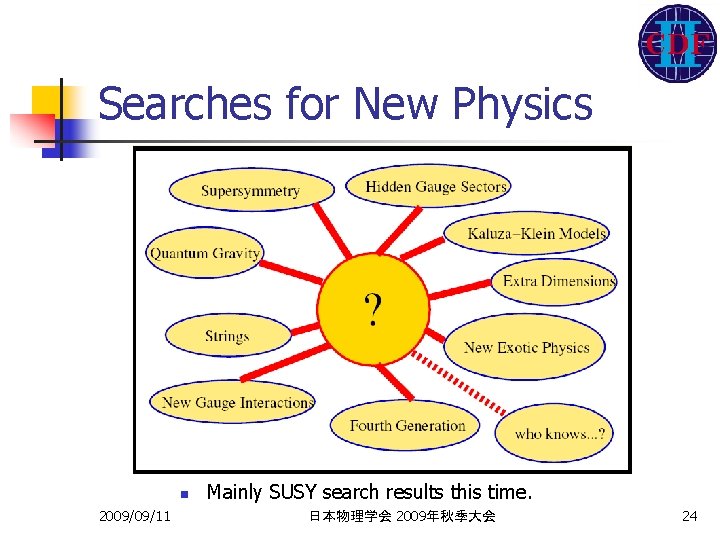 CDF II

Searches for New Physics

Supersymmetry
Hidden Gauge Sectors
Kaluza–Klein Models
Quantum Gravity
Extra Dimensions
?
Strings
New Exotic Physics
New Gauge Interactions
Fourth Generation
who knows...?

Mainly SUSY search results this time.

2009/09/11
日本物理学会 2009年秋季大会
24